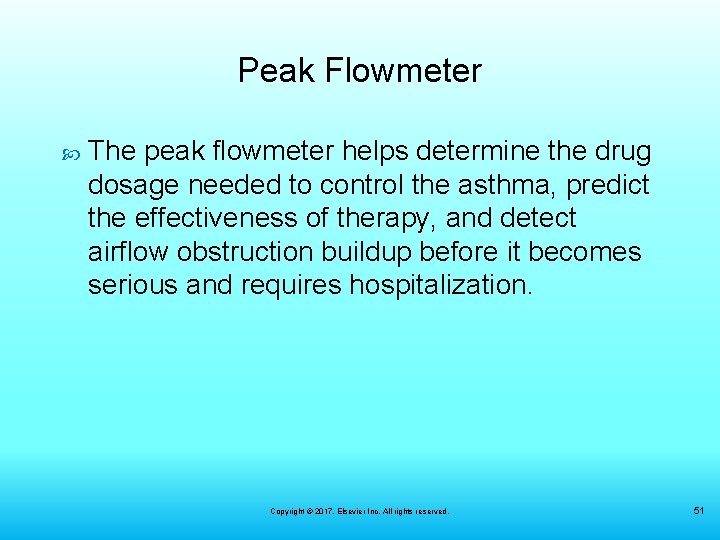 Peak Flowmeter

The peak flowmeter helps determine the drug dosage needed to control the asthma, predict the effectiveness of therapy, and detect airflow obstruction buildup before it becomes serious and requires hospitalization.

Copyright © 2017, Elsevier Inc. All rights reserved.

51